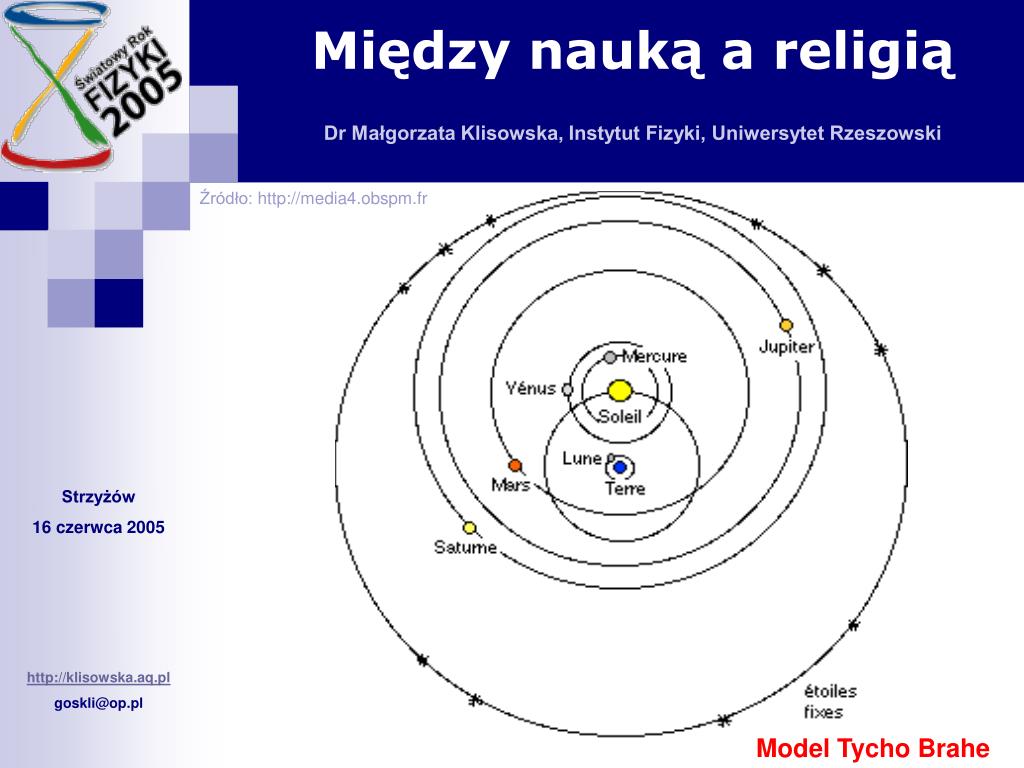 Światowy Rok FIZYKI 2005

Między nauką a religią

Dr Małgorzata Klisowska, Instytut Fizyki, Uniwersytet Rzeszowski

Źródło: http://media4.obspm.fr

Mercure
Vénus
Soleil
Jupiter
Lune
Terre
Mars
Saturne
étoiles fixes

Strzyżów

16 czerwca 2005

http://klisowska.aq.pl

goskli@op.pl

Model Tycho Brahe